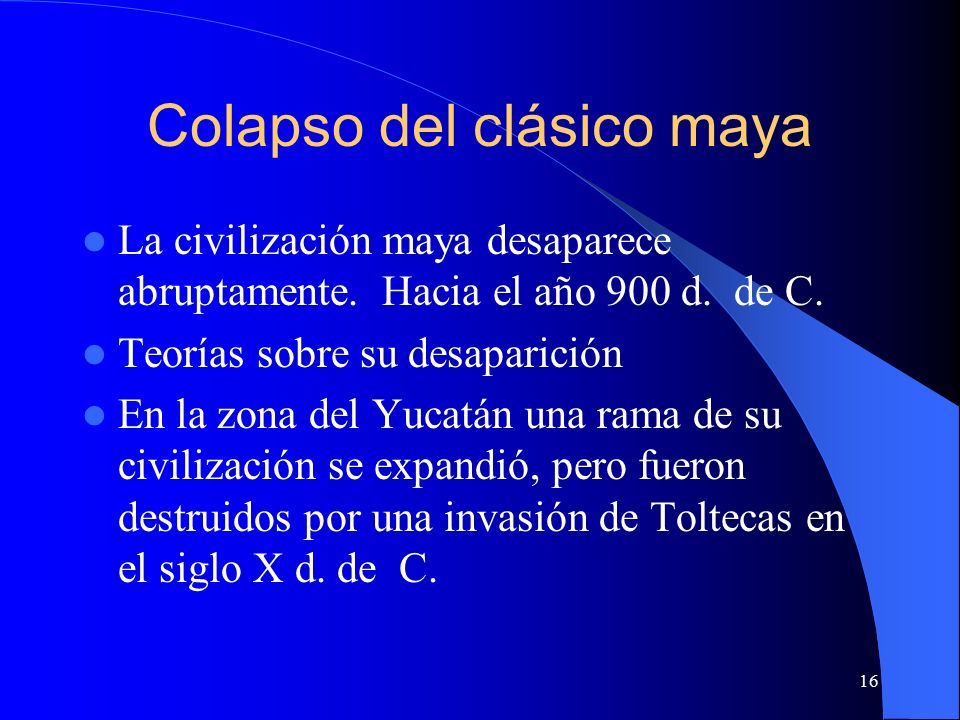 Colapso del clásico maya

- La civilización maya desaparece abruptamente. Hacia el año 900 d. de C.
- Teorías sobre su desaparición
- En la zona del Yucatán una rama de su civilización se expandió, pero fueron destruidos por una invasión de Toltecas en el siglo X d. de C.

16